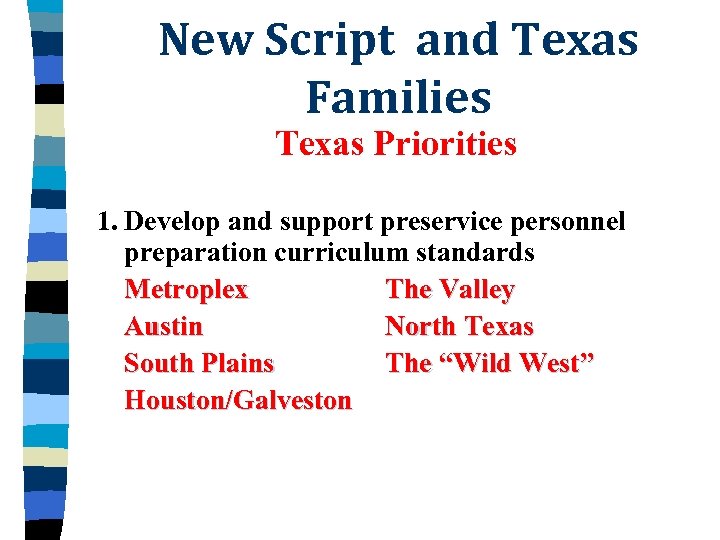 New Script and Texas Families
Texas Priorities

1. Develop and support preservice personnel preparation curriculum standards

Metroplex
Austin
South Plains
Houston/Galveston

The Valley
North Texas
The “Wild West”